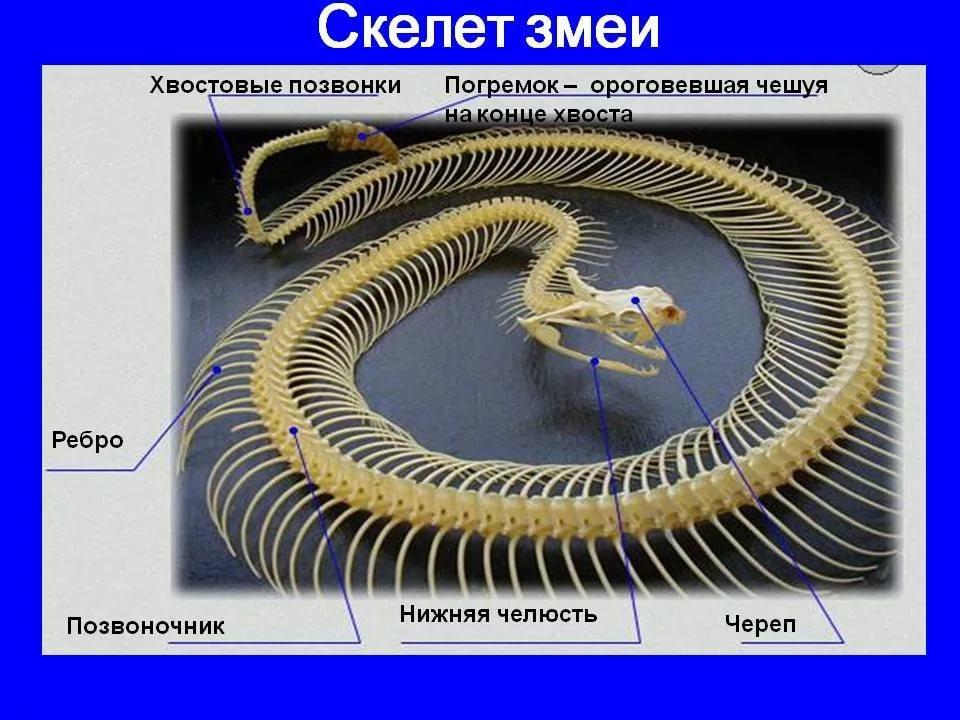 Скелет змеи

Хвостовые позвонки

Погремок – ороговевшая чешуя на конце хвоста

Ребро

Позвоночник

Нижняя челюсть

Череп